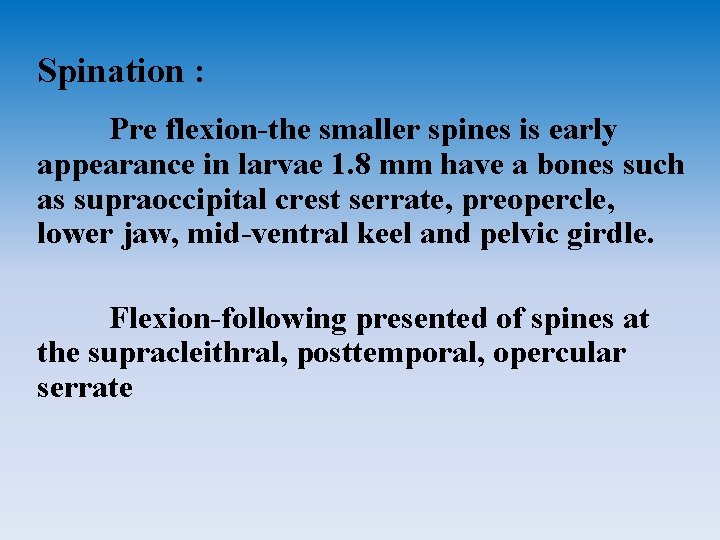 Spination :

Pre flexion-the smaller spines is early appearance in larvae 1.8 mm have a bones such as supraoccipital crest serrate, preopercle, lower jaw, mid-ventral keel and pelvic girdle.

Flexion-following presented of spines at the supracleithral, posttemporal, opercular serrate